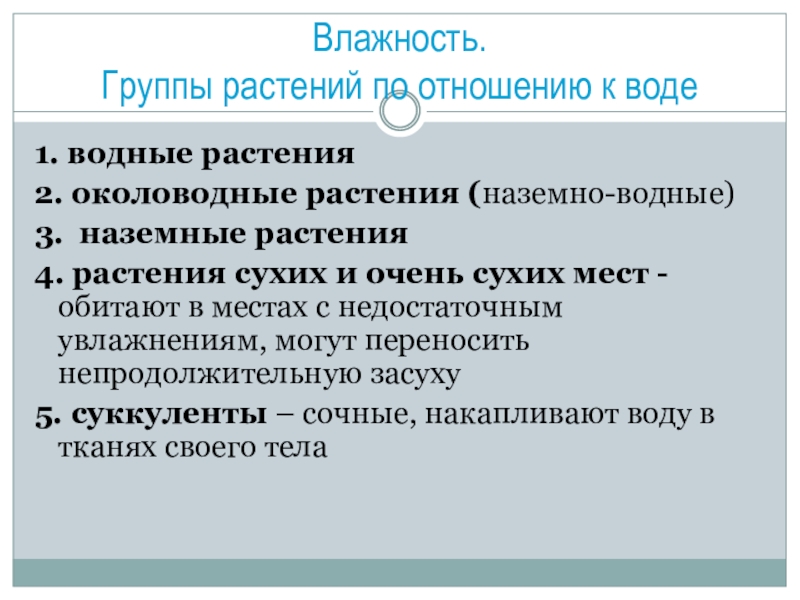 Влажность.
Группы растений по отношению к воде

1. водные растения

2. околоводные растения (наземно-водные)

3. наземные растения

4. растения сухих и очень сухих мест - обитают в местах с недостаточным увлажнениям, могут переносить непродолжительную засуху

5. суккуленты – сочные, накапливают воду в тканях своего тела